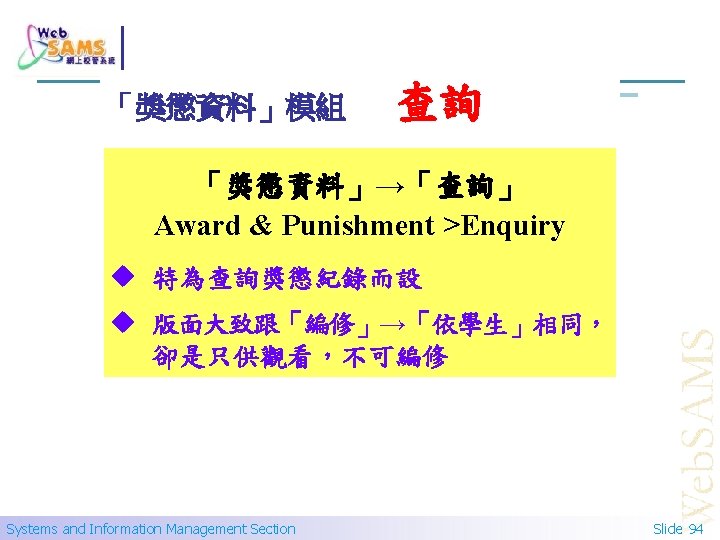 Web SAMS 網上校管系統

「獎懲資料」模組 查詢

「獎懲資料」→「查詢」
Award & Punishment >Enquiry

◆ 特為查詢獎懲紀錄而設

◆ 版面大致跟「編修」→「依學生」相同，卻是只供觀看，不可編修

WebSAMS

Systems and Information Management Section

Slide 94